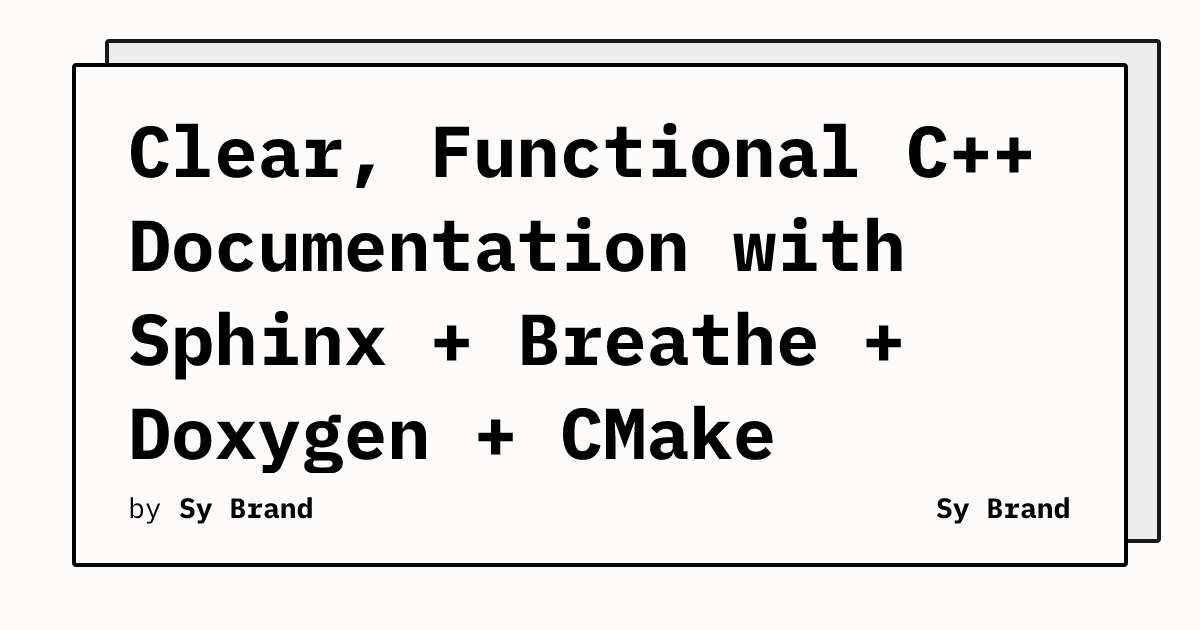 Clear, Functional C++ Documentation with Sphinx + Breathe + Doxygen + CMake

by Sy Brand

Sy Brand